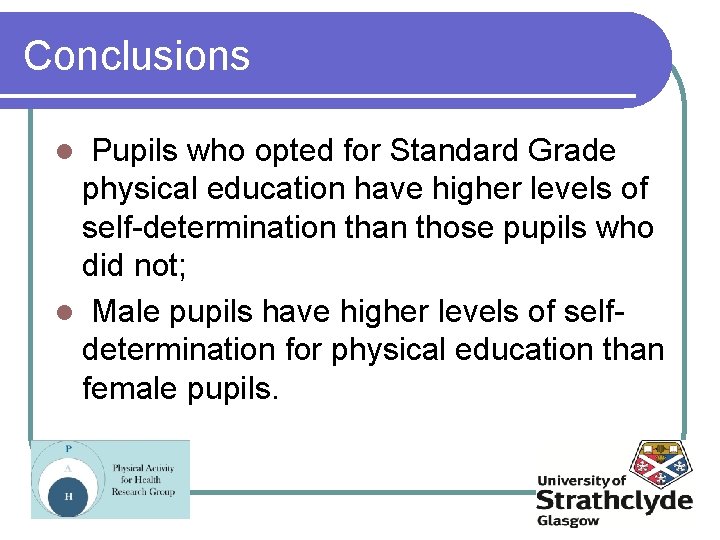 Conclusions

• Pupils who opted for Standard Grade physical education have higher levels of self-determination than those pupils who did not;
• Male pupils have higher levels of self-determination for physical education than female pupils.

P
A
H
Physical Activity for Health Research Group

University of
Strathclyde
Glasgow